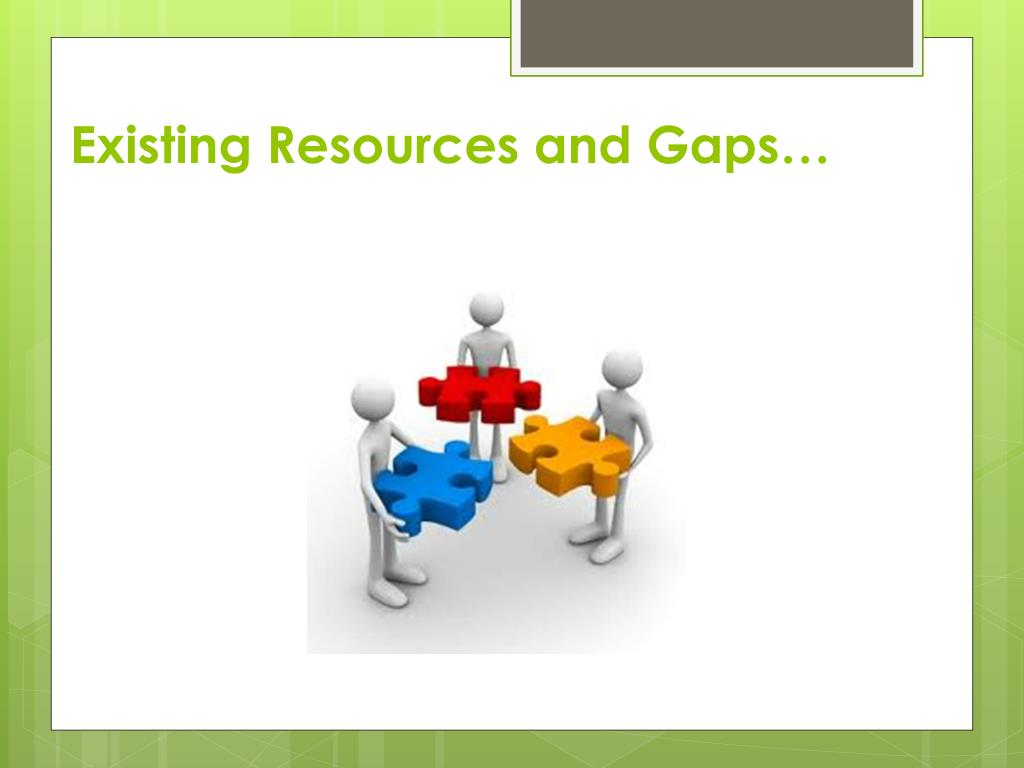 Existing Resources and Gaps…